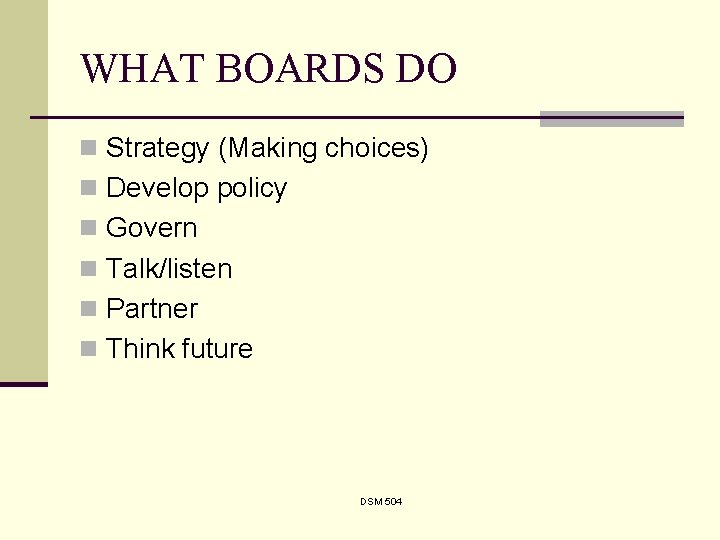 WHAT BOARDS DO

- Strategy (Making choices)
- Develop policy
- Govern
- Talk/listen
- Partner
- Think future

DSM 504